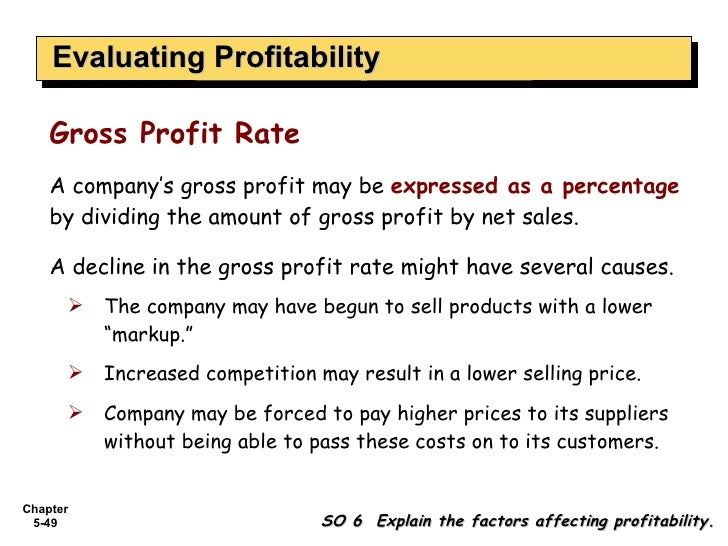 Evaluating Profitability

Gross Profit Rate

A company's gross profit may be expressed as a percentage by dividing the amount of gross profit by net sales.

A decline in the gross profit rate might have several causes.

➢ The company may have begun to sell products with a lower "markup."

➢ Increased competition may result in a lower selling price.

➢ Company may be forced to pay higher prices to its suppliers without being able to pass these costs on to its customers.

Chapter 5-49

SO 6 Explain the factors affecting profitability.